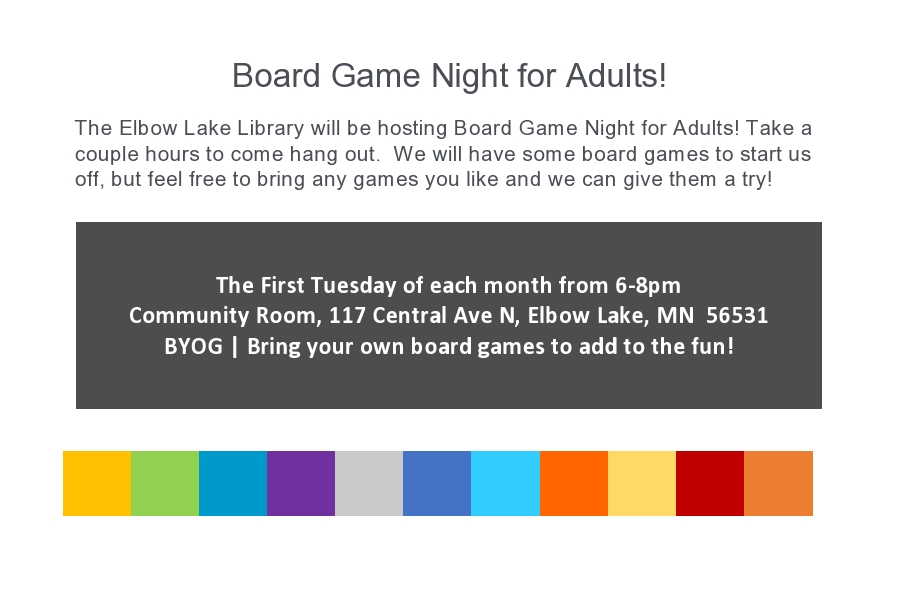 Board Game Night for Adults!

The Elbow Lake Library will be hosting Board Game Night for Adults! Take a couple hours to come hang out. We will have some board games to start us off, but feel free to bring any games you like and we can give them a try!

The First Tuesday of each month from 6-8pm
Community Room, 117 Central Ave N, Elbow Lake, MN 56531
BYOG | Bring your own board games to add to the fun!